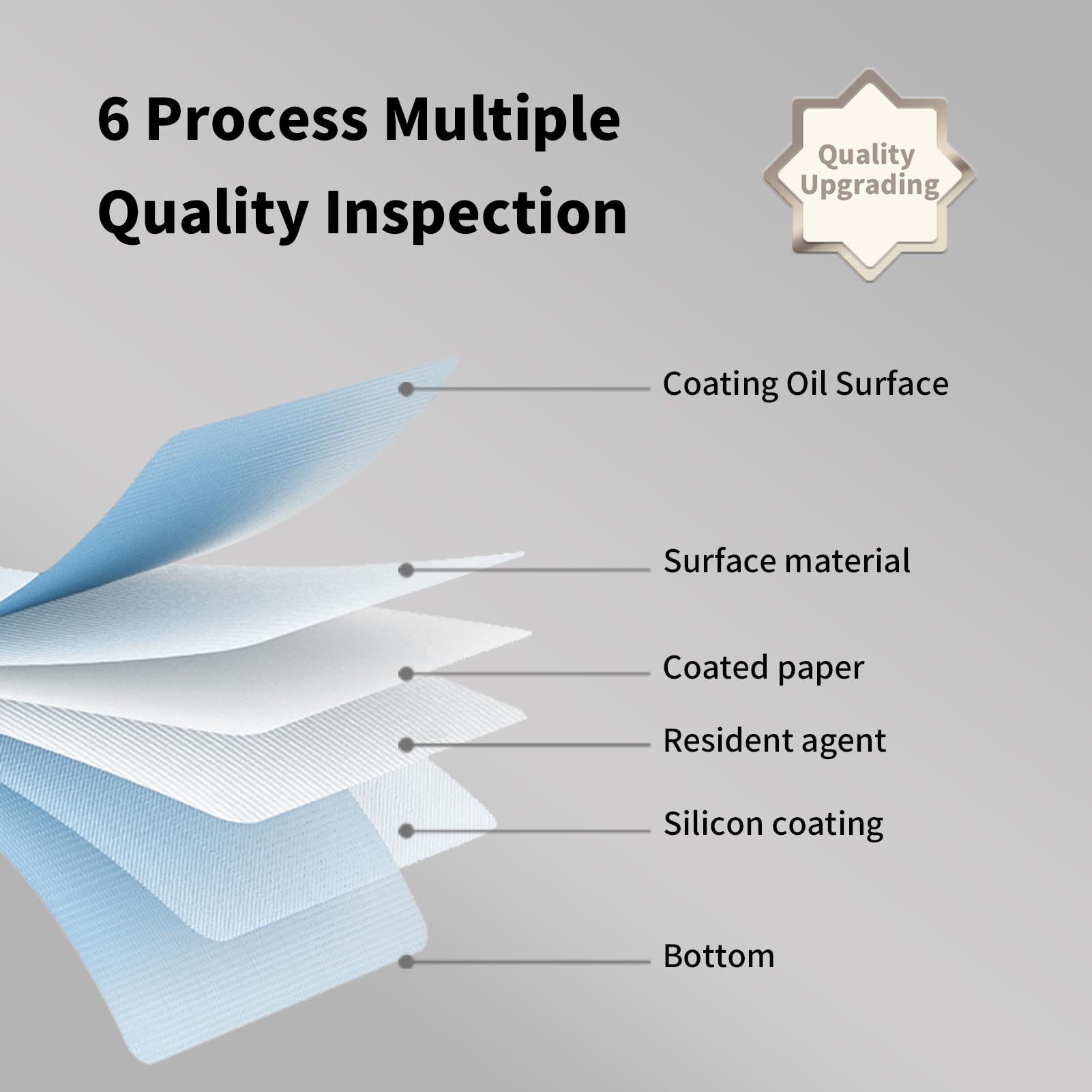 6 Process Multiple
Quality Inspection

Quality
Upgrading

Coating Oil Surface

Surface material

Coated paper

Resident agent

Silicon coating

Bottom